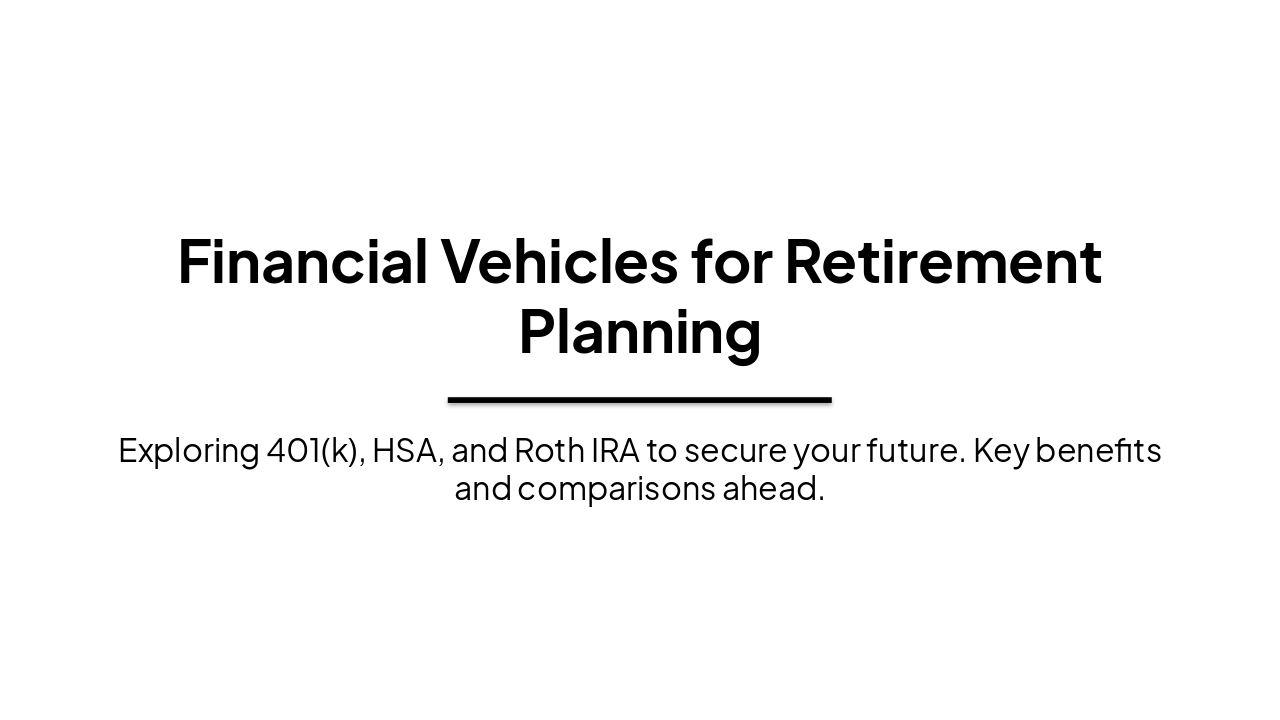 Financial Vehicles for Retirement Planning

Exploring 401(k), HSA, and Roth IRA to secure your future. Key benefits and comparisons ahead.